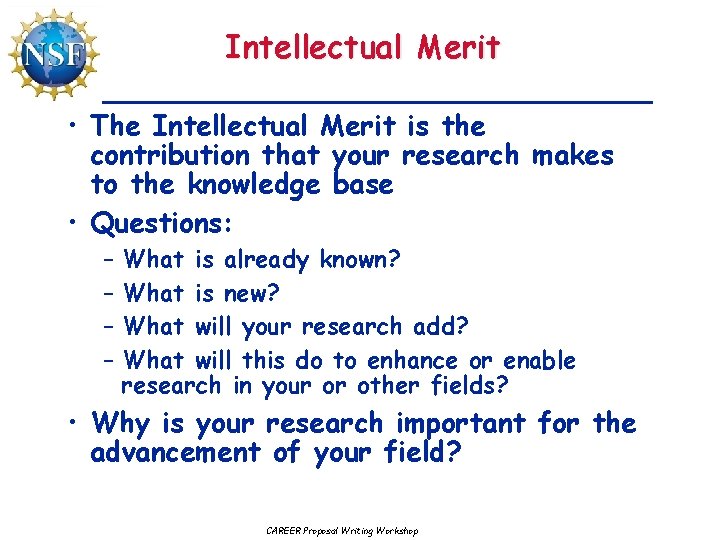 NSF

Intellectual Merit

• The Intellectual Merit is the contribution that your research makes to the knowledge base
• Questions:
– What is already known?
– What is new?
– What will your research add?
– What will this do to enhance or enable research in your or other fields?
• Why is your research important for the advancement of your field?

CAREER Proposal Writing Workshop